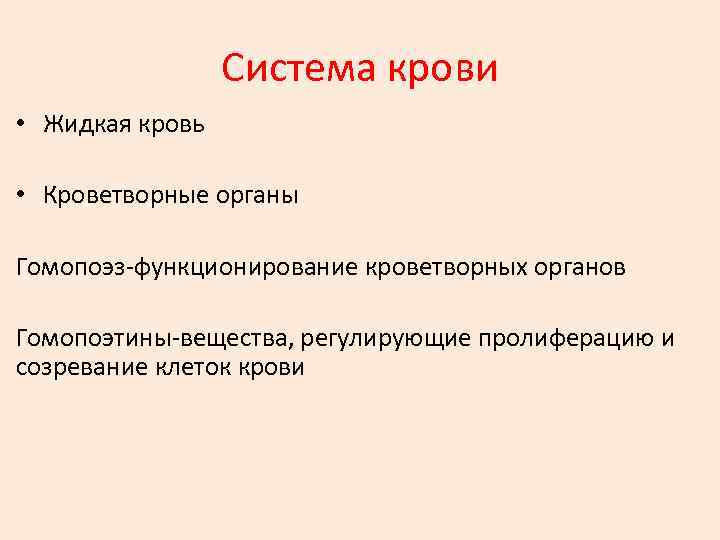 Система крови

• Жидкая кровь

• Кроветворные органы

Гомопоэз-функционирование кроветворных органов

Гомопоэтины-вещества, регулирующие пролиферацию и созревание клеток крови